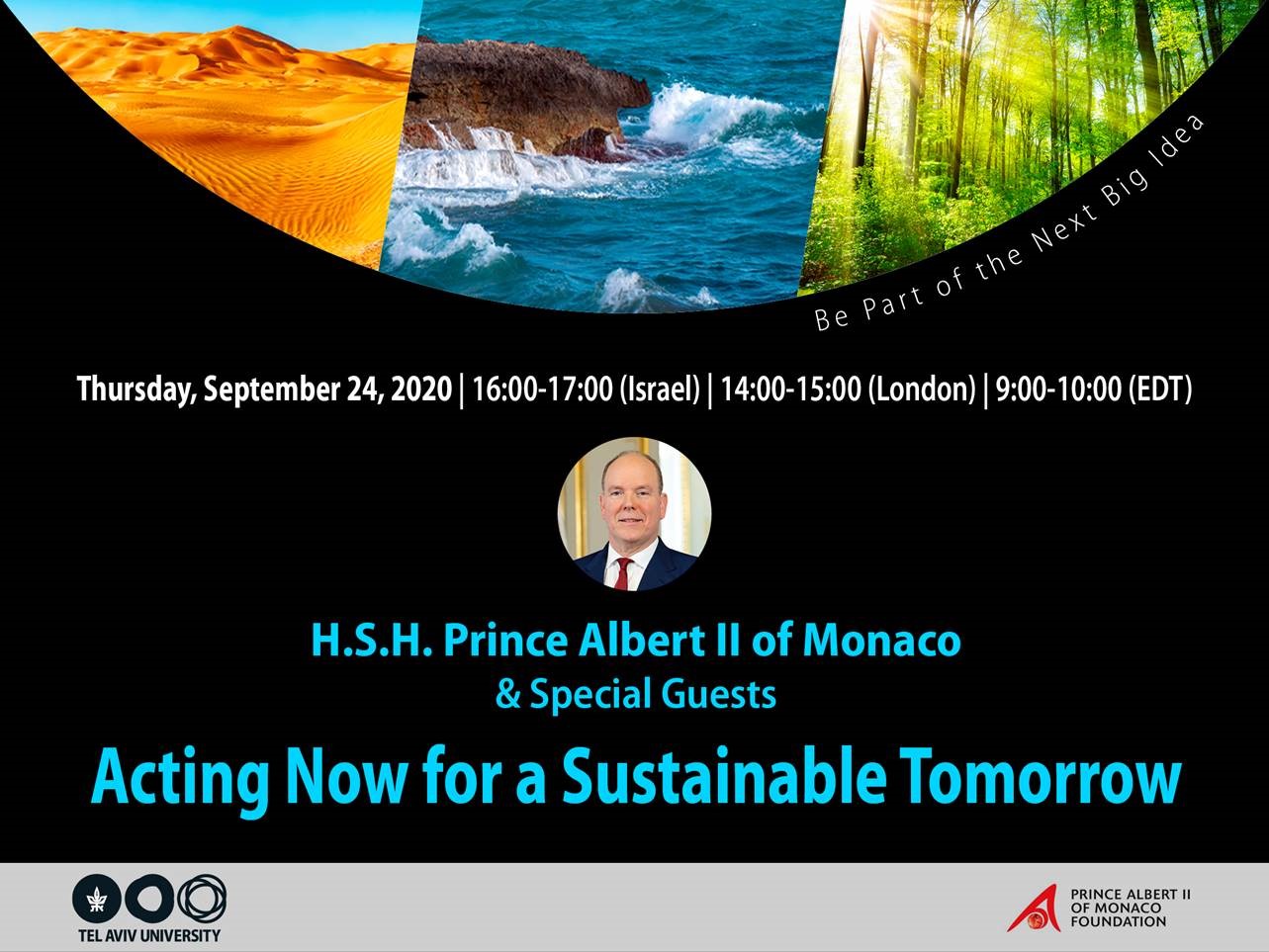 Be Part of the Next Big Idea

Thursday, September 24, 2020 | 16:00-17:00 (Israel) | 14:00-15:00 (London) | 9:00-10:00 (EDT)

H.S.H. Prince Albert II of Monaco
& Special Guests

Acting Now for a Sustainable Tomorrow

TEL AVIV UNIVERSITY

PRINCE ALBERT II OF MONACO FOUNDATION